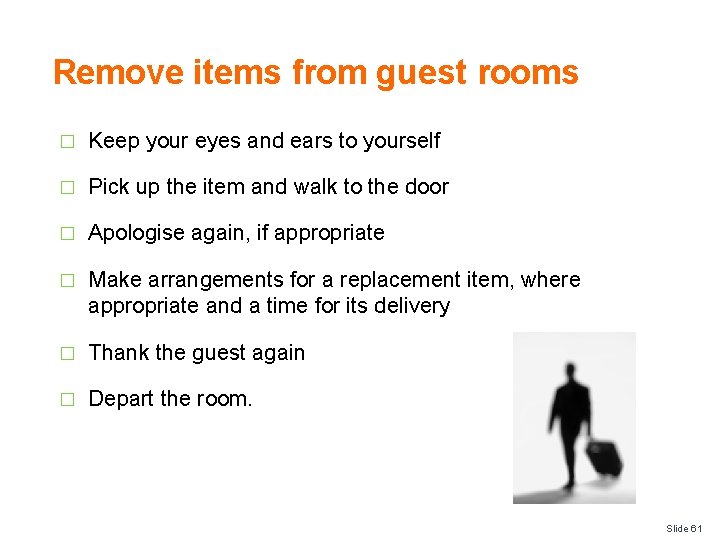 Remove items from guest rooms

□ Keep your eyes and ears to yourself

□ Pick up the item and walk to the door

□ Apologise again, if appropriate

□ Make arrangements for a replacement item, where appropriate and a time for its delivery

□ Thank the guest again

□ Depart the room.

Slide 61